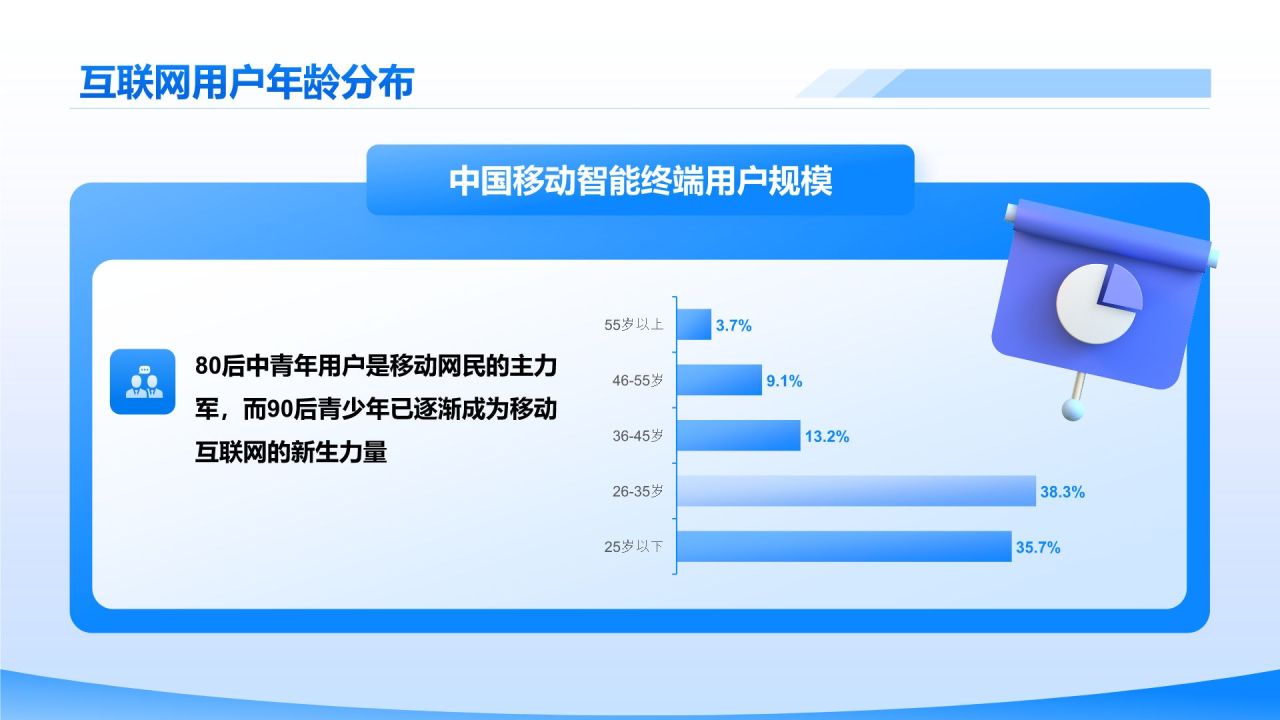 互联网用户年龄分布

中国移动智能终端用户规模

80后中青年用户是移动网民的主力军，而90后青少年已逐渐成为移动互联网的新生力量

55岁以上 3.7%
46-55岁 9.1%
36-45岁 13.2%
26-35岁 38.3%
25岁以下 35.7%